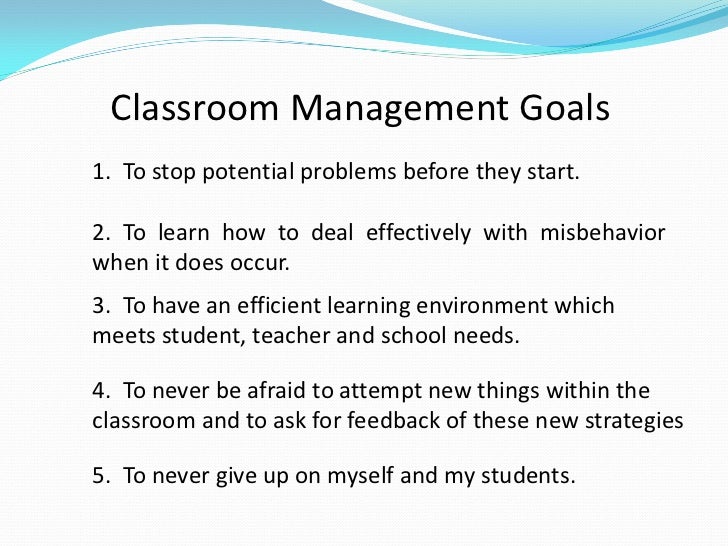 Classroom Management Goals

1. To stop potential problems before they start.

2. To learn how to deal effectively with misbehavior when it does occur.

3. To have an efficient learning environment which meets student, teacher and school needs.

4. To never be afraid to attempt new things within the classroom and to ask for feedback of these new strategies

5. To never give up on myself and my students.